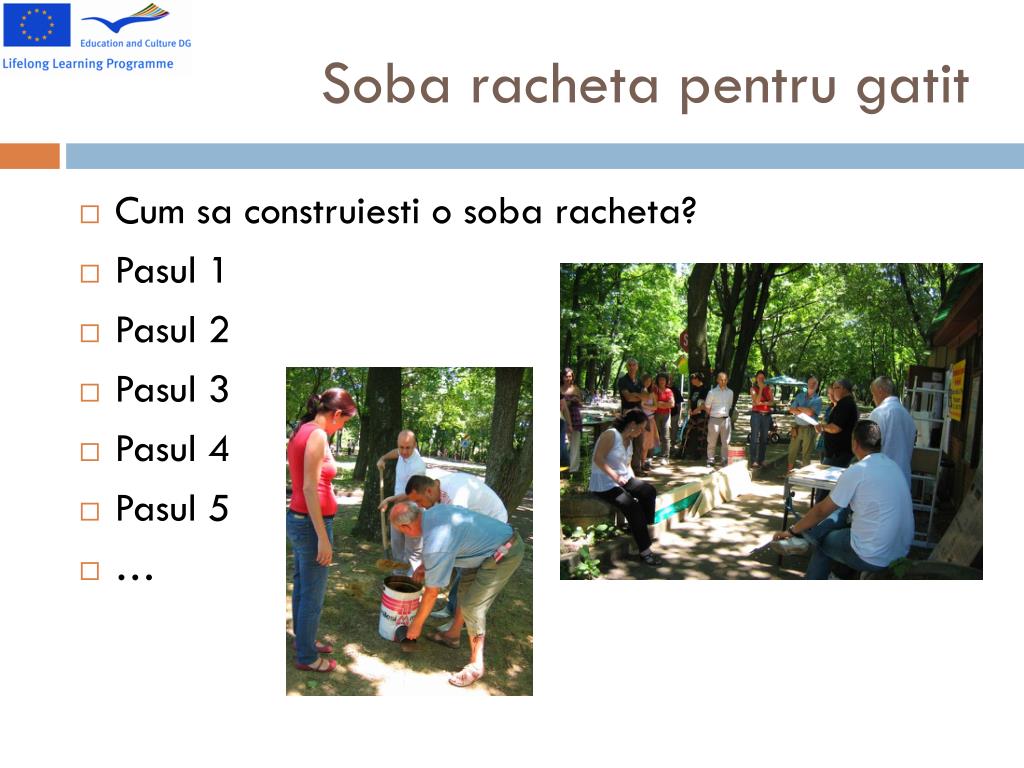 Education and Culture DG
Lifelong Learning Programme

Soba racheta pentru gatit

Cum sa construiesti o soba racheta?
Pasul 1
Pasul 2
Pasul 3
Pasul 4
Pasul 5
…